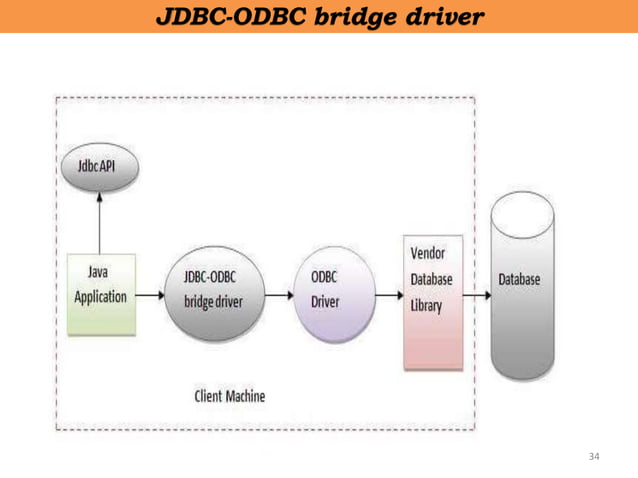 JDBC-ODBC bridge driver

Jdbc API

Java Application

JDBC-ODBC bridge driver

ODBC Driver

Vendor Database Library

Database

Client Machine

34